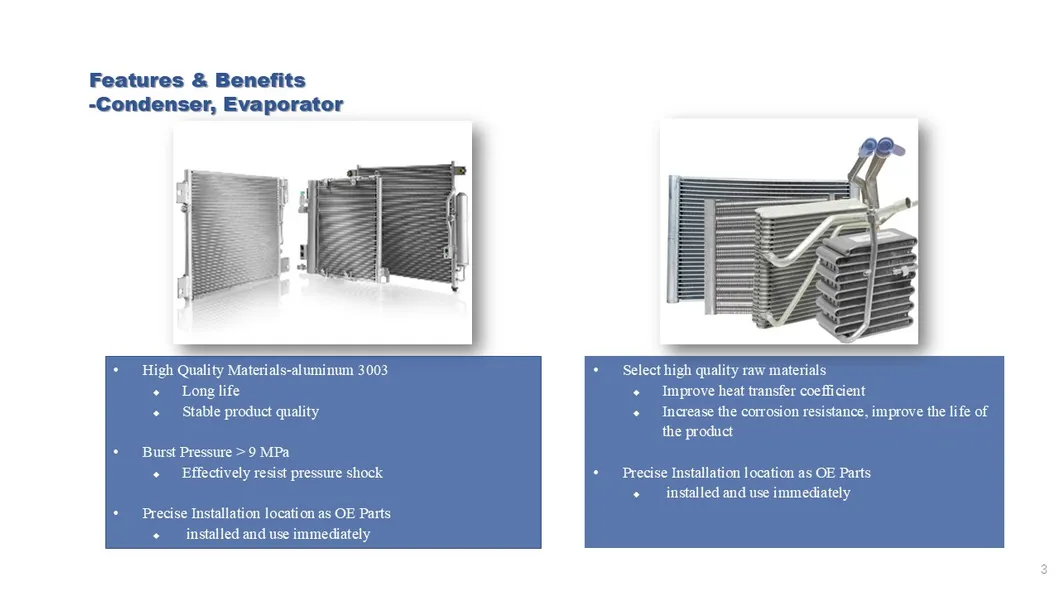 Features & Benefits
-Condenser, Evaporator

• High Quality Materials-aluminum 3003
◆ Long life
◆ Stable product quality

• Burst Pressure > 9 MPa
◆ Effectively resist pressure shock

• Precise Installation location as OE Parts
◆ installed and use immediately

• Select high quality raw materials
◆ Improve heat transfer coefficient
◆ Increase the corrosion resistance, improve the life of the product

• Precise Installation location as OE Parts
◆ installed and use immediately

3